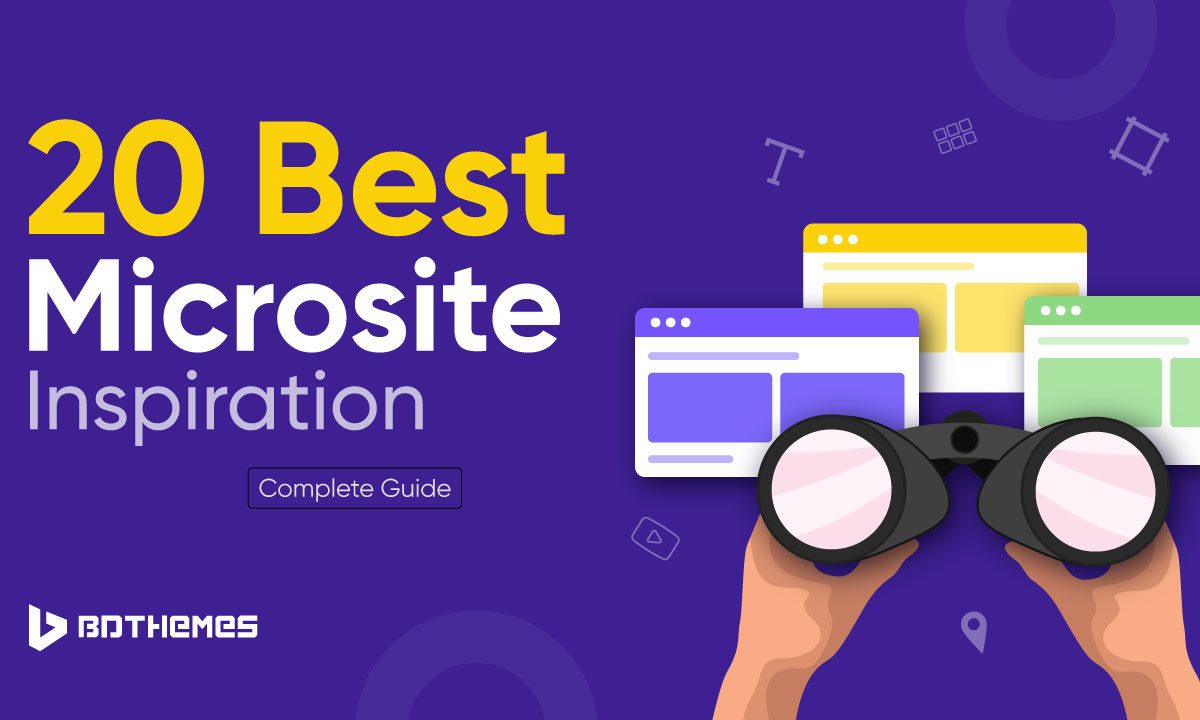 20 Best
Microsite
Inspiration

Complete Guide

BDTHEMES